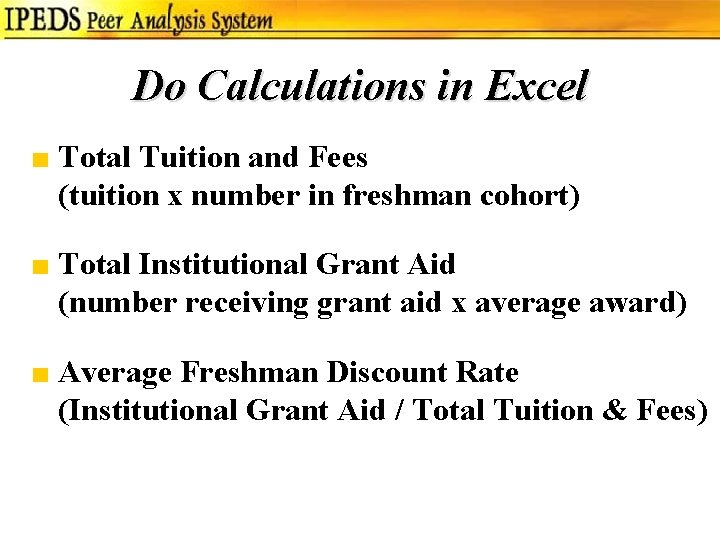 IPEDS Peer Analysis System

Do Calculations in Excel

Total Tuition and Fees (tuition x number in freshman cohort)

Total Institutional Grant Aid (number receiving grant aid x average award)

Average Freshman Discount Rate (Institutional Grant Aid / Total Tuition & Fees)